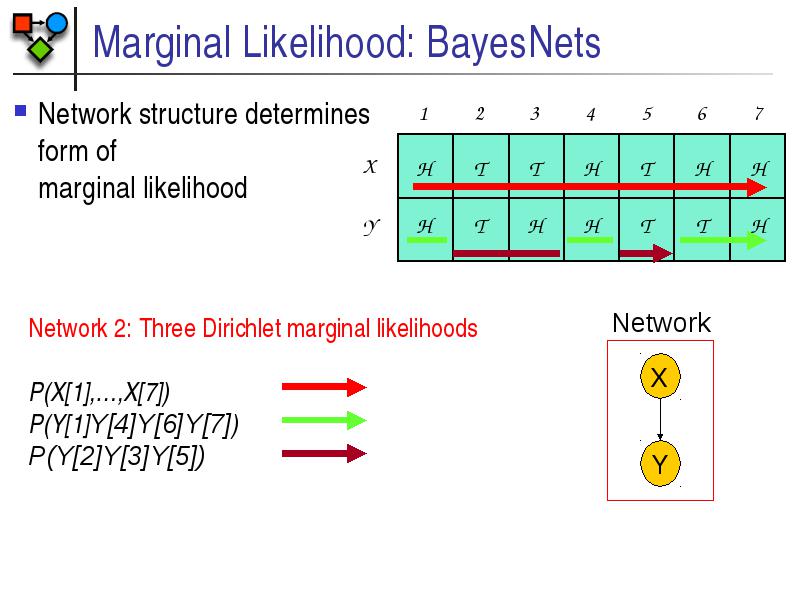 Marginal Likelihood: BayesNets

Network structure determines form of marginal likelihood

|   | 1 | 2 | 3 | 4 | 5 | 6 | 7 |
|---|---|---|---|---|---|---|---|
| X | H | T | T | H | T | H | H |
| Y | H | T | H | H | T | T | H |

Network 2: Three Dirichlet marginal likelihoods

P(X[1],…,X[7])
P(Y[1]Y[4]Y[6]Y[7])
P(Y[2]Y[3]Y[5])

Network

X

Y